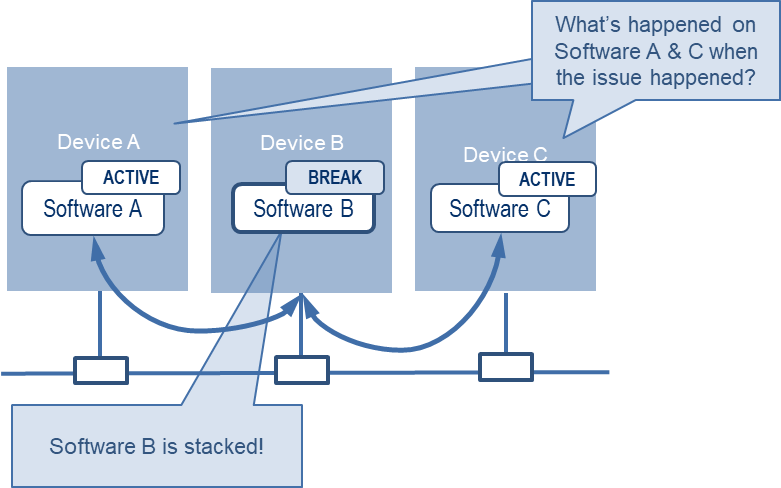 What's happened on Software A & C when the issue happened?

Device A

ACTIVE

Software A

Device B

BREAK

Software B

Device C

ACTIVE

Software C

Software B is stacked!